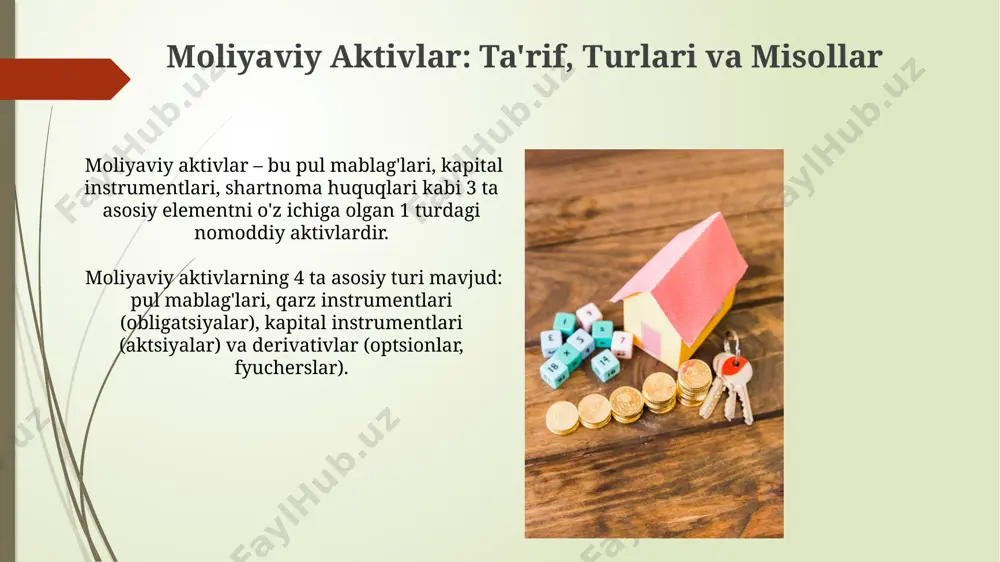 Moliyaviy Aktivlar: Ta'rif, Turlari va Misollar

Moliyaviy aktivlar – bu pul mablag'lari, kapital instrumentlari, shartnoma huquqlari kabi 3 ta asosiy elementni o'z ichiga olgan 1 turdagi nomoddiy aktivlardir.

Moliyaviy aktivlarning 4 ta asosiy turi mavjud: pul mablag'lari, qarz instrumentlari (obligatsiyalar), kapital instrumentlari (aktsiyalar) va derivativlar (optsionlar, fyucherslar).

FaylHub.uz